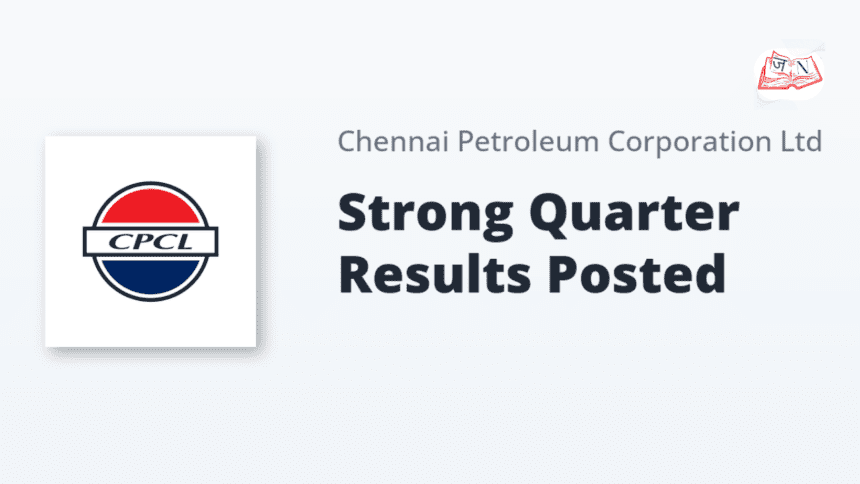 ज N

CPCL

Chennai Petroleum Corporation Ltd

Strong Quarter Results Posted